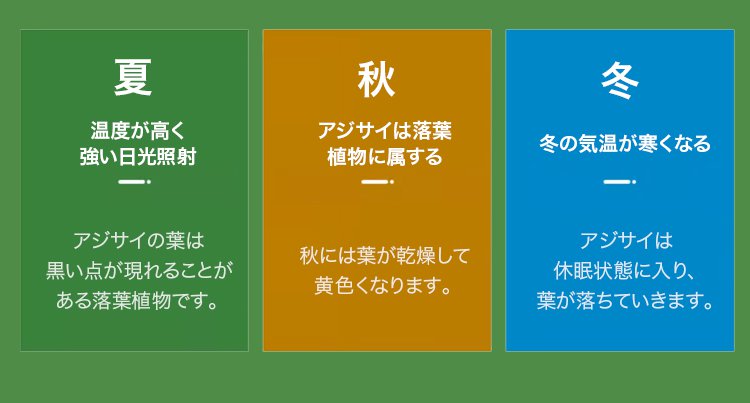 夏

温度が高く
強い日光照射

アジサイの葉は
黒い点が現れることが
ある落葉植物です。

秋

アジサイは落葉
植物に属する

秋には葉が乾燥して
黄色くなります。

冬

冬の気温が寒くなる

アジサイは
休眠状態に入り、
葉が落ちていきます。